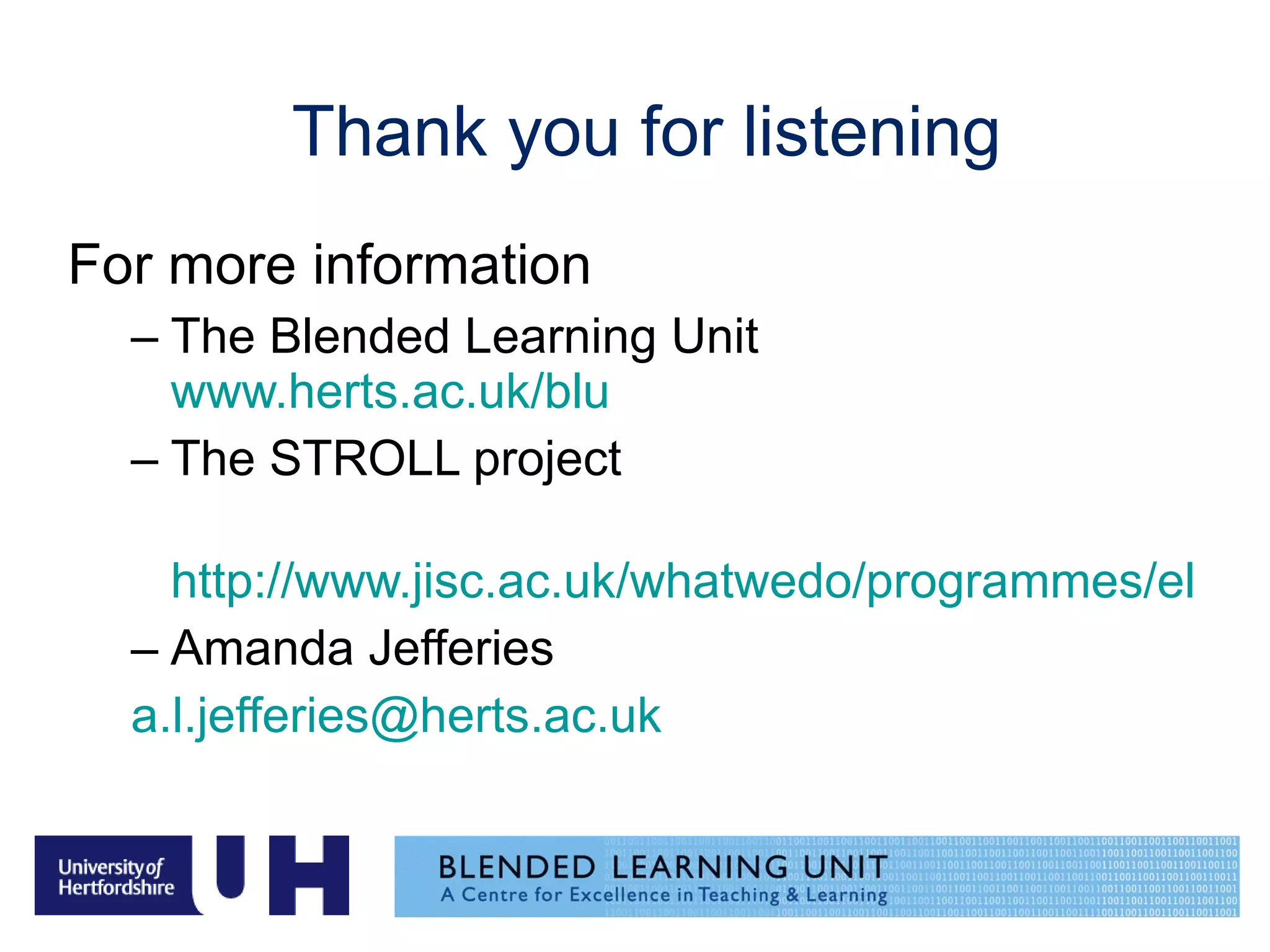 Thank you for listening

For more information

– The Blended Learning Unit
www.herts.ac.uk/blu

– The STROLL project

http://www.jisc.ac.uk/whatwedo/programmes/el

– Amanda Jefferies
a.l.jefferies@herts.ac.uk

University of Hertfordshire UH

BLENDED LEARNING UNIT
A Centre for Excellence in Teaching & Learning